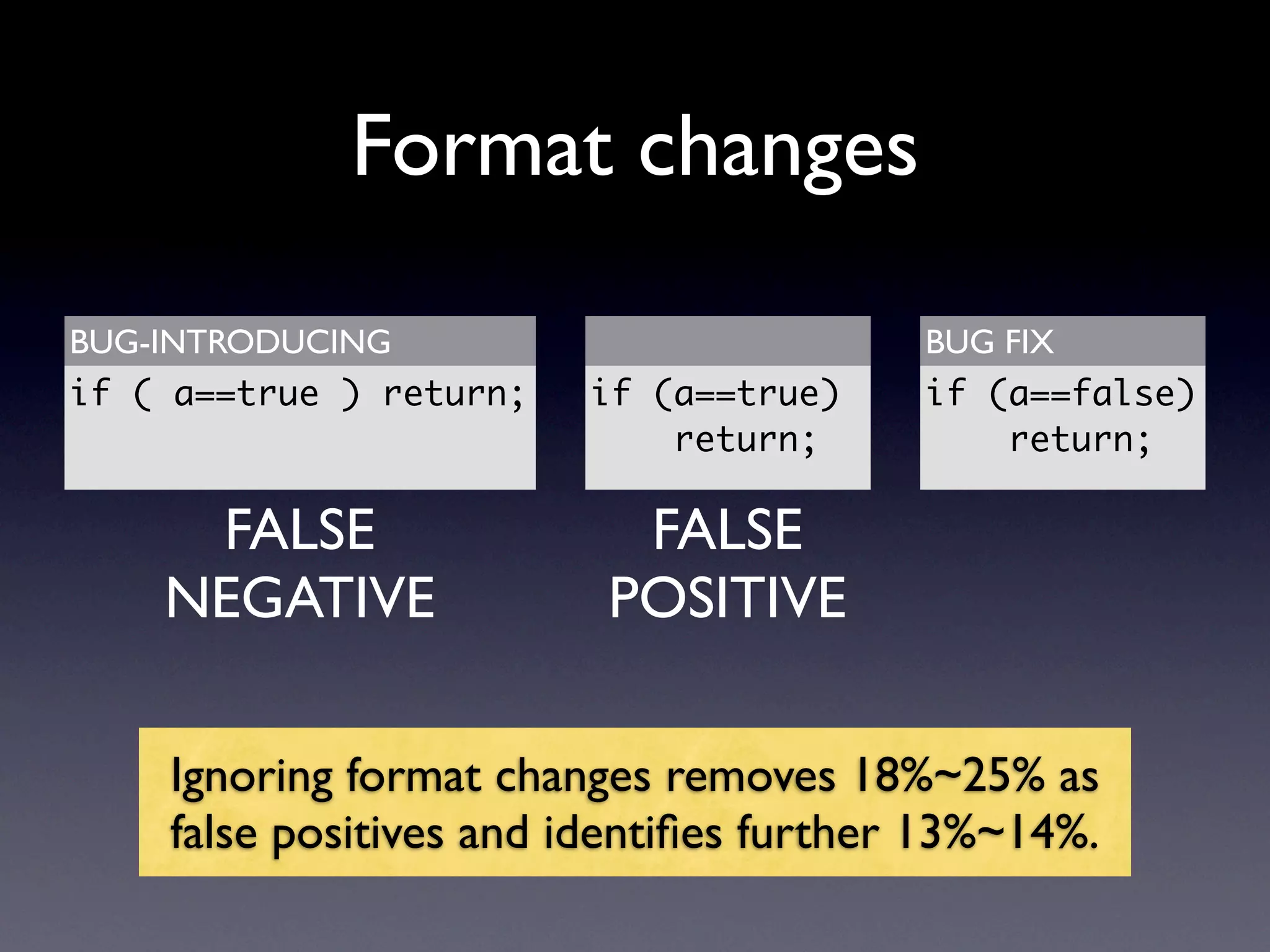 Format changes

BUG-INTRODUCING

if ( a==true ) return;

FALSE NEGATIVE

if (a==true)
return;

FALSE POSITIVE

BUG FIX

if (a==false)
return;

Ignoring format changes removes 18%~25% as false positives and identifies further 13%~14%.